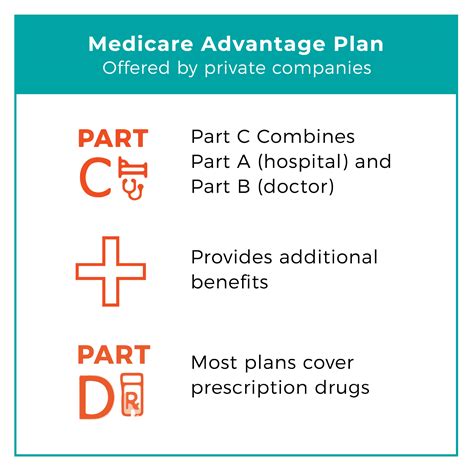 Medicare Advantage Plan
Offered by private companies

PART C

Part C Combines Part A (hospital) and Part B (doctor)

Provides additional benefits

PART D

Rx

Most plans cover prescription drugs